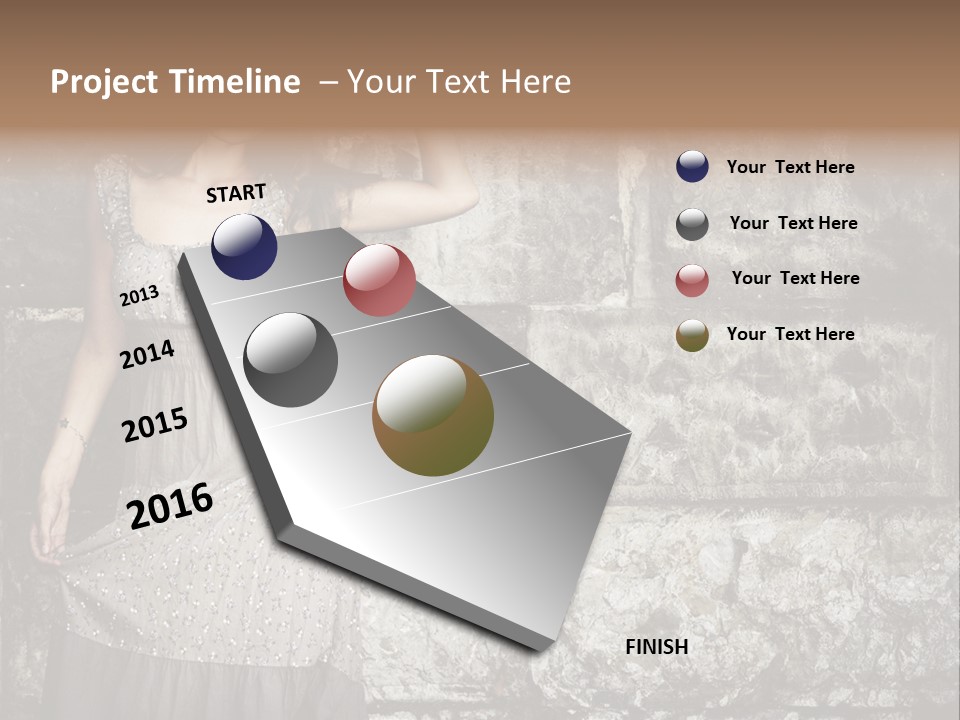 Project Timeline – Your Text Here

START

2013

2014

2015

2016

FINISH

Your Text Here

Your Text Here

Your Text Here

Your Text Here